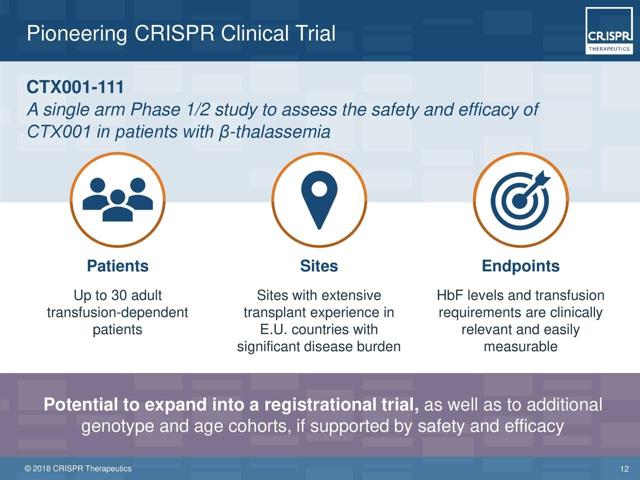 Pioneering CRISPR Clinical Trial

CRISPR THERAPEUTICS

CTX001-111
A single arm Phase 1/2 study to assess the safety and efficacy of CTX001 in patients with β-thalassemia

Patients
Up to 30 adult transfusion-dependent patients

Sites
Sites with extensive transplant experience in E.U. countries with significant disease burden

Endpoints
HbF levels and transfusion requirements are clinically relevant and easily measurable

Potential to expand into a registrational trial, as well as to additional genotype and age cohorts, if supported by safety and efficacy

© 2018 CRISPR Therapeutics

12